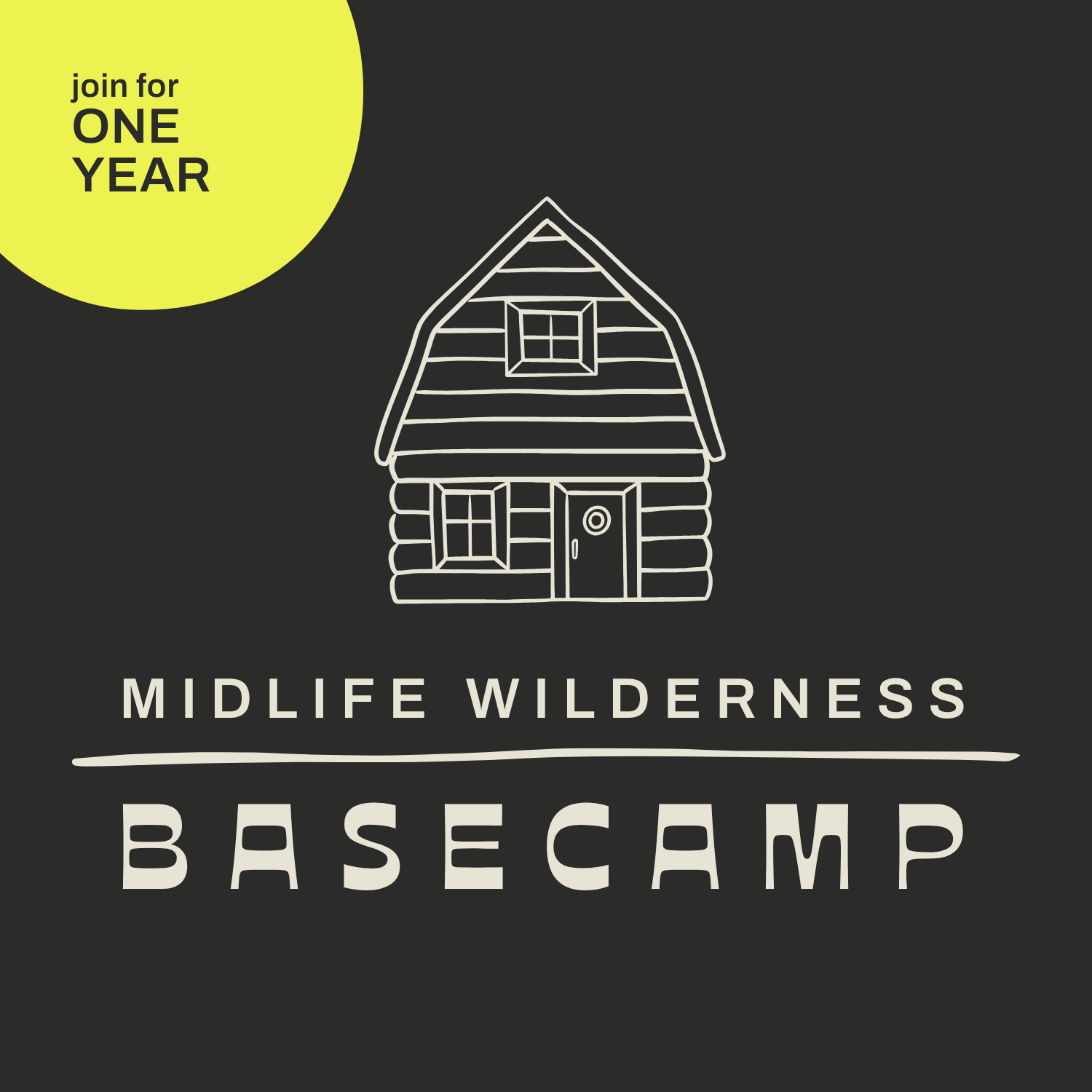 join for
ONE
YEAR

MIDLIFE WILDERNESS

BASECAMP